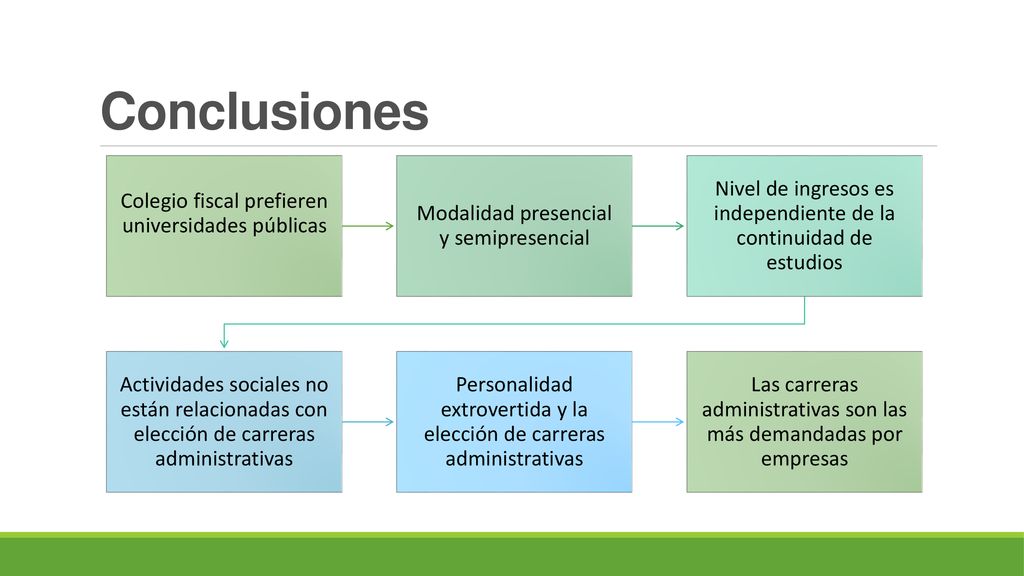 Conclusiones

Colegio fiscal prefieren universidades públicas

Modalidad presencial y semipresencial

Nivel de ingresos es independiente de la continuidad de estudios

Actividades sociales no están relacionadas con elección de carreras administrativas

Personalidad extrovertida y la elección de carreras administrativas

Las carreras administrativas son las más demandadas por empresas